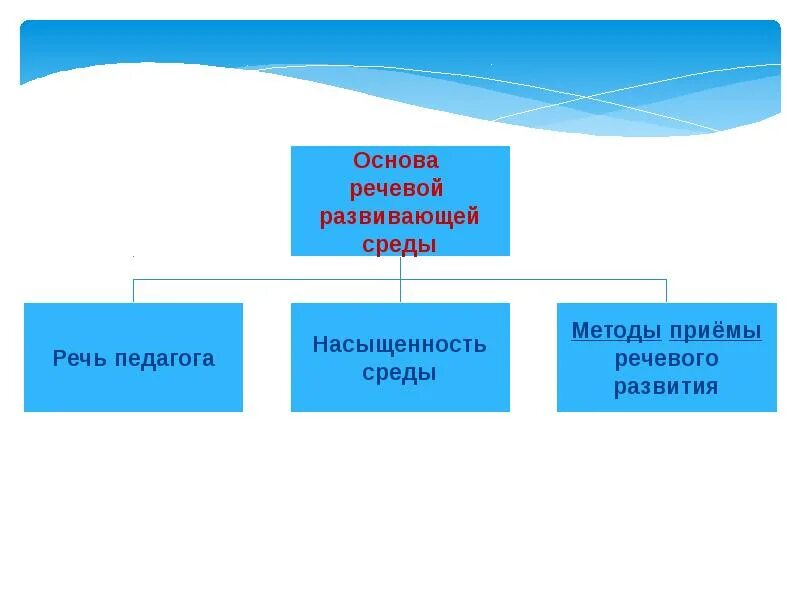 Основа речевой развивающей среды

Речь педагога

Насыщенность среды

Методы приёмы речевого развития